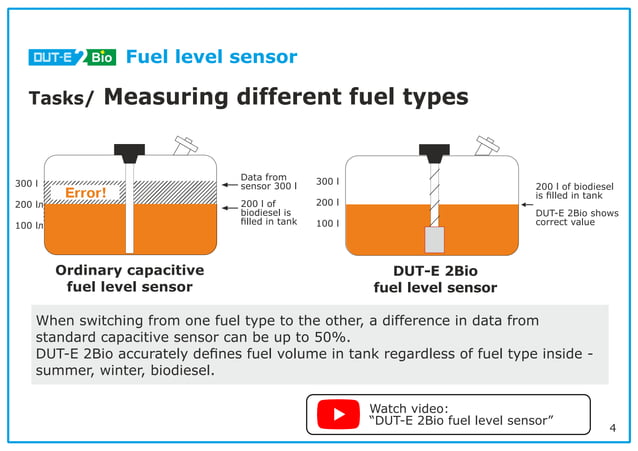 DUT-E 2 Bio Fuel level sensor

Tasks/ Measuring different fuel types

300 l
200 l
100 l

Error!

Data from sensor 300 l

200 l of biodiesel is filled in tank

Ordinary capacitive fuel level sensor

300 l
200 l
100 l

200 l of biodiesel is filled in tank

DUT-E 2Bio shows correct value

DUT-E 2Bio fuel level sensor

When switching from one fuel type to the other, a difference in data from standard capacitive sensor can be up to 50%.
DUT-E 2Bio accurately defines fuel volume in tank regardless of fuel type inside - summer, winter, biodiesel.

Watch video:
"DUT-E 2Bio fuel level sensor"

4